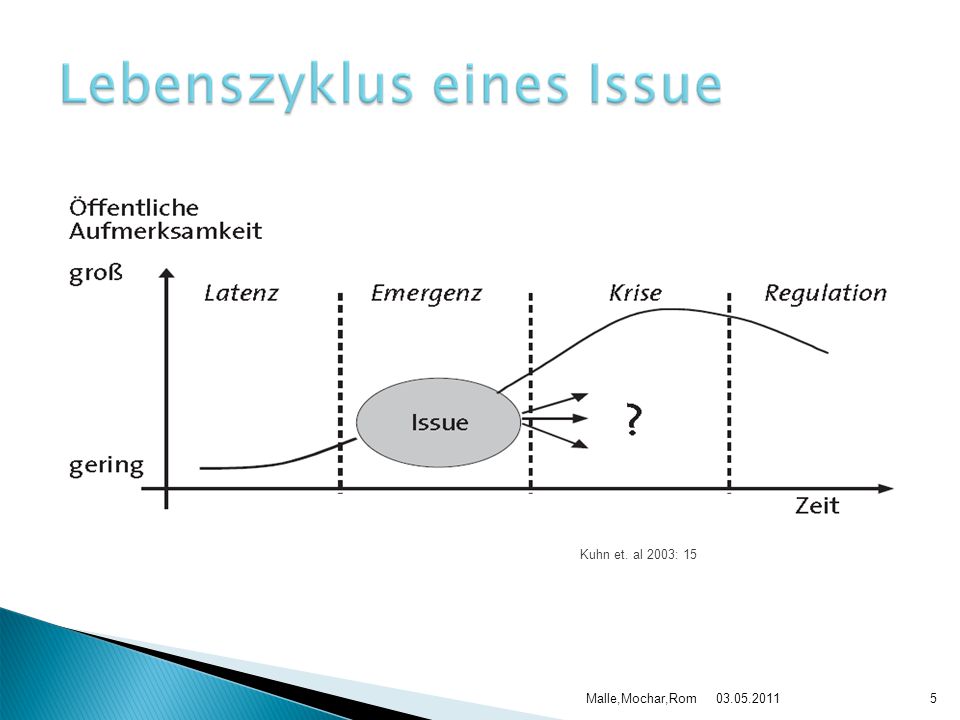 Lebenszyklus eines Issue

Öffentliche Aufmerksamkeit

groß

gering

Latenz

Emergenz

Krise

Regulation

Issue

?

Zeit

Kuhn et. al 2003: 15

Malle,Mochar,Rom 03.05.2011 5